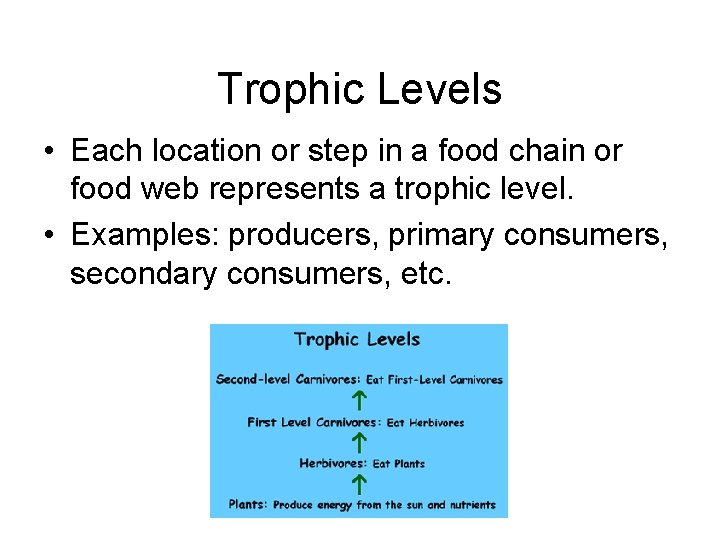 Trophic Levels

• Each location or step in a food chain or food web represents a trophic level.

• Examples: producers, primary consumers, secondary consumers, etc.

Trophic Levels

Second-level Carnivores: Eat First-Level Carnivores

↑

First Level Carnivores: Eat Herbivores

↑

Herbivores: Eat Plants

↑

Plants: Produce energy from the sun and nutrients